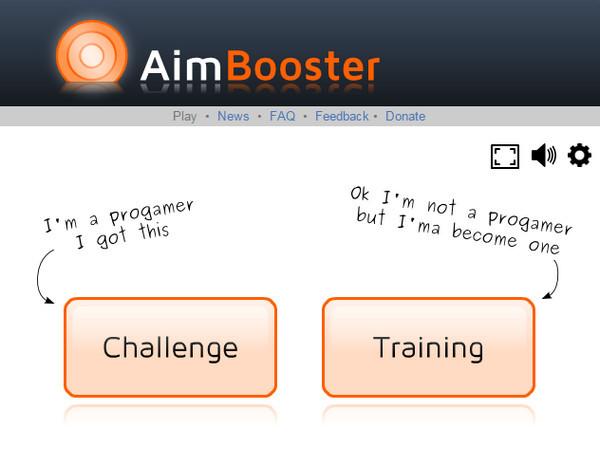 AimBooster

Play • News • FAQ • Feedback • Donate

I'm a progamer
I got this

Ok I'm not a progamer
but I'ma become one

Challenge

Training